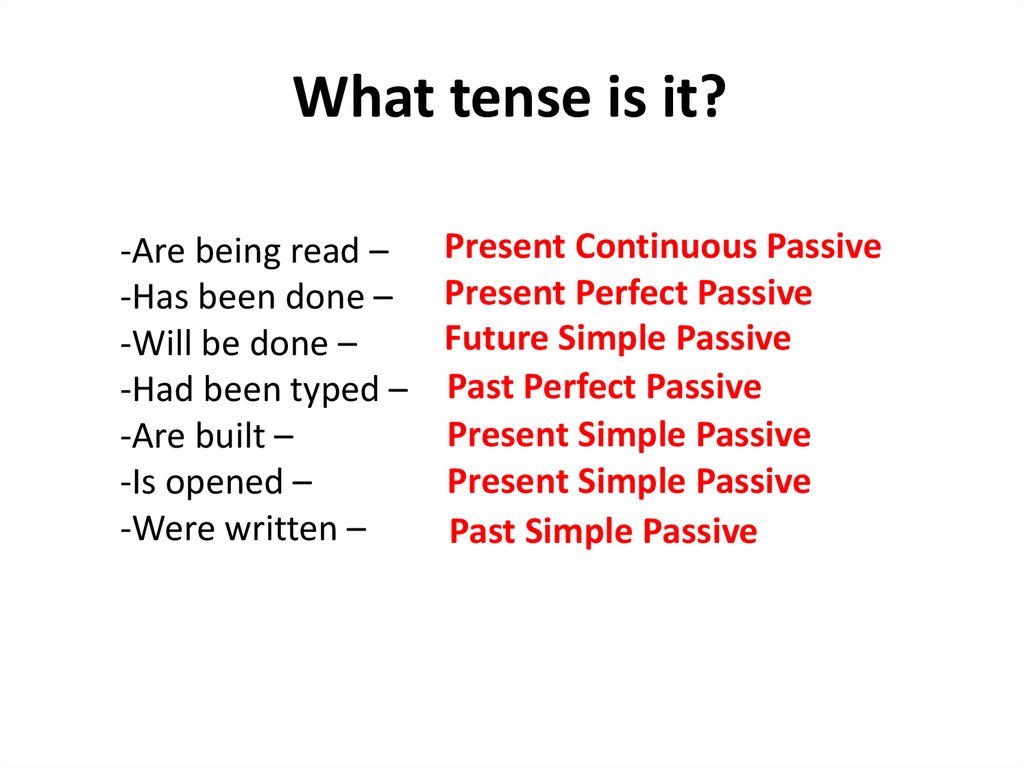 What tense is it?

-Are being read – Present Continuous Passive
-Has been done – Present Perfect Passive
-Will be done – Future Simple Passive
-Had been typed – Past Perfect Passive
-Are built – Present Simple Passive
-Is opened – Present Simple Passive
-Were written – Past Simple Passive